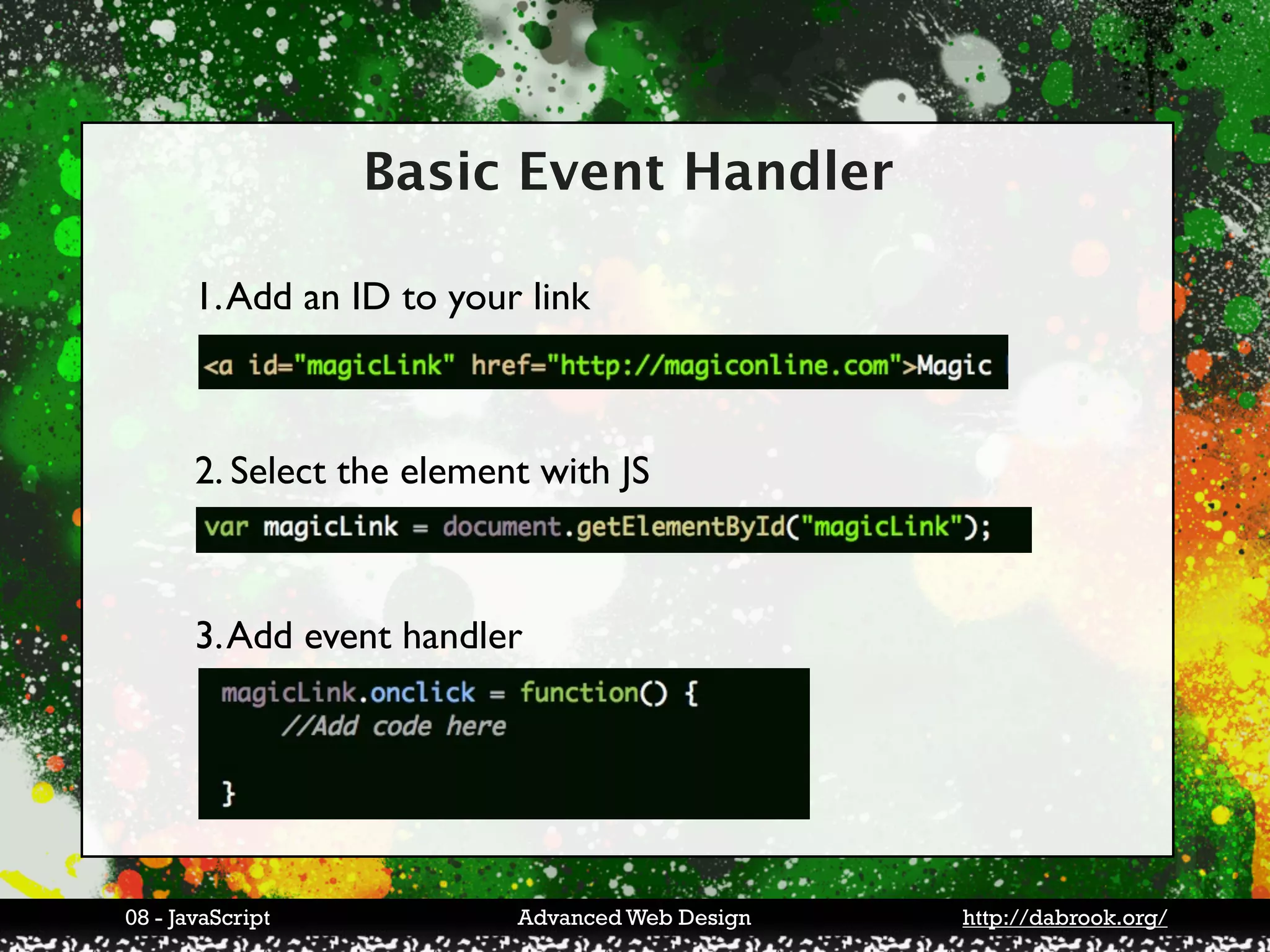 Basic Event Handler

1. Add an ID to your link

<a id="magicLink" href="http://magiconline.com">Magic

2. Select the element with JS

var magicLink = document.getElementById("magicLink");

3. Add event handler

magicLink.onclick = function() {
    //Add code here

}

08 - JavaScript

Advanced Web Design

http://dabrook.org/